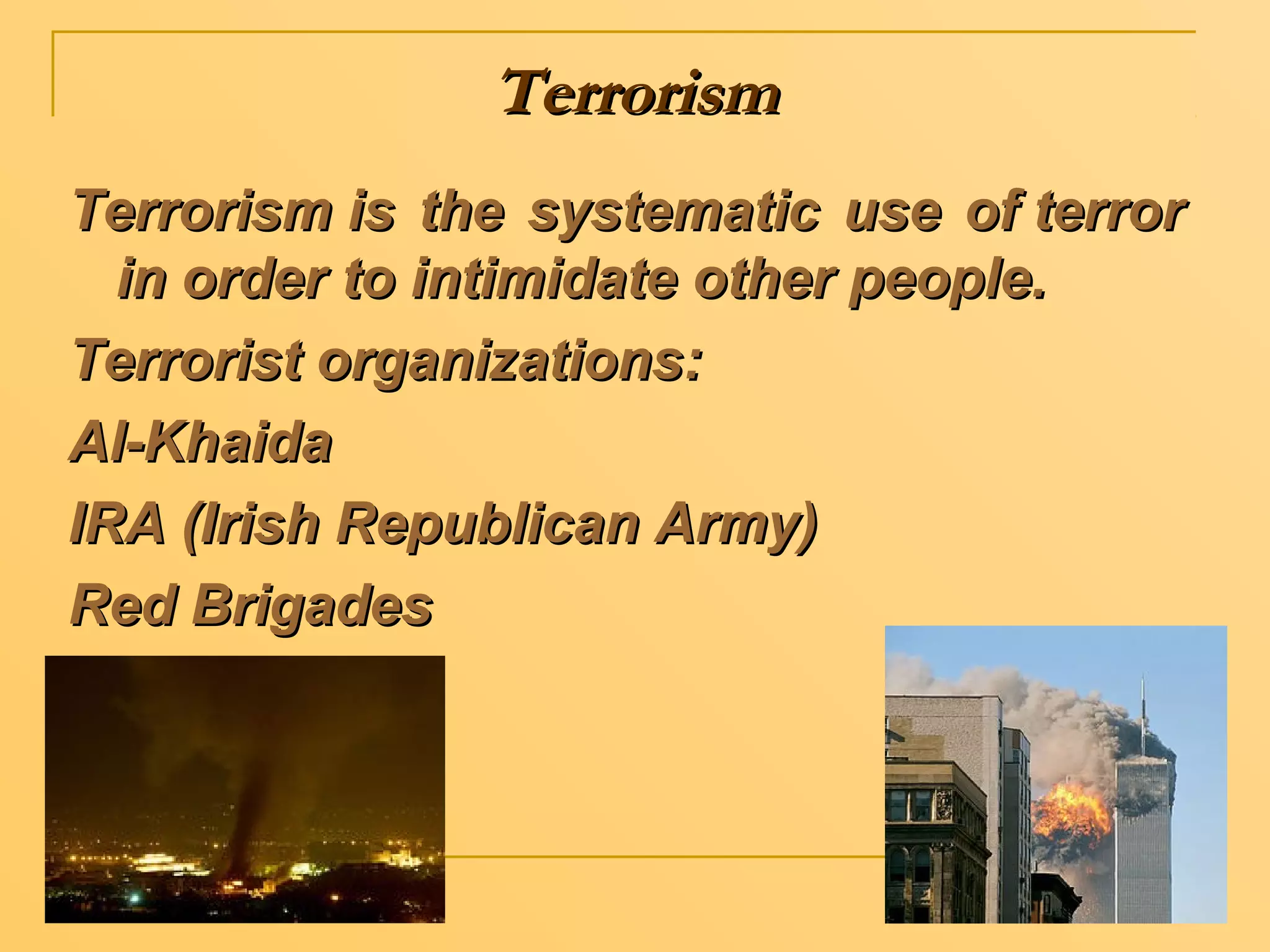 Terrorism

Terrorism is the systematic use of terror in order to intimidate other people.

Terrorist organizations:

Al-Khaida

IRA (Irish Republican Army)

Red Brigades